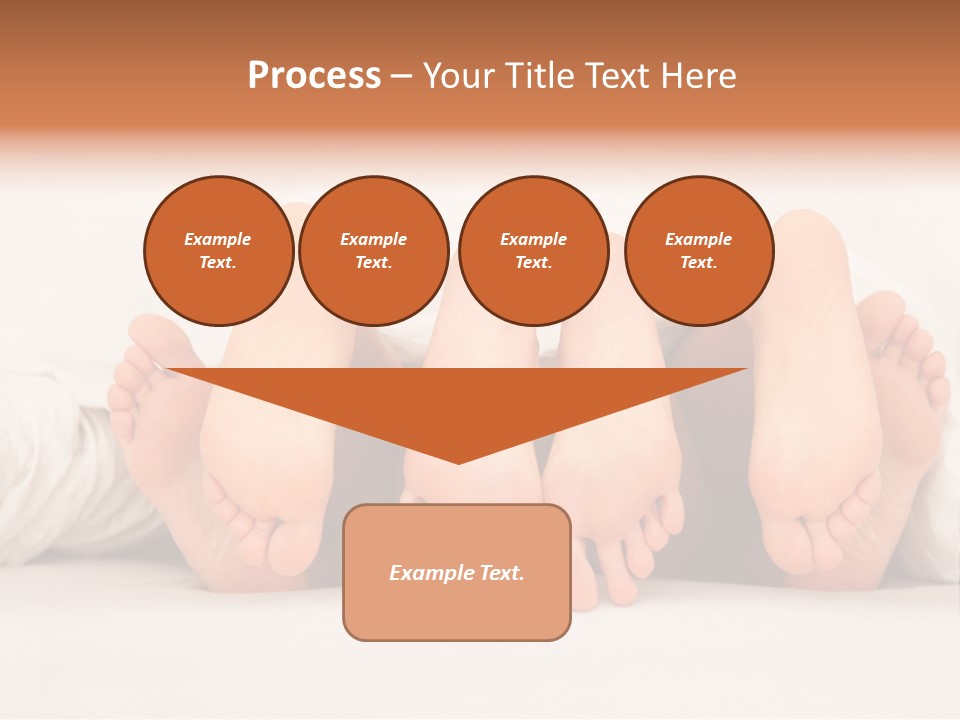 Process – Your Title Text Here

Example Text.

Example Text.

Example Text.

Example Text.

Example Text.